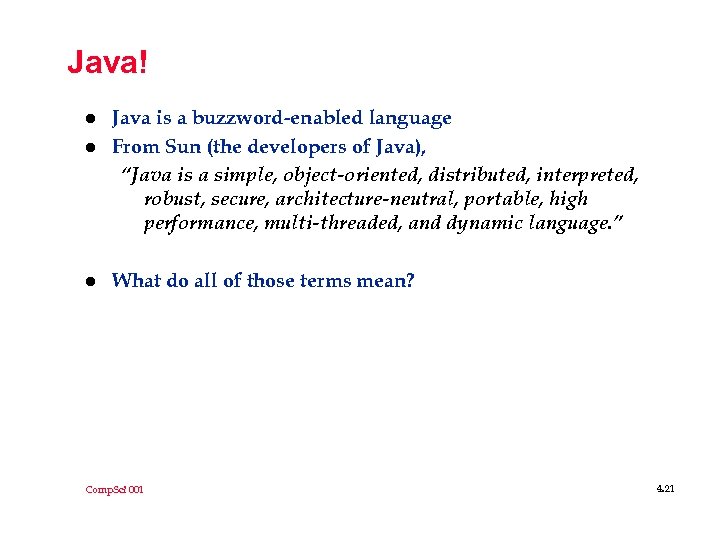 Java!

- Java is a buzzword-enabled language
- From Sun (the developers of Java),

"Java is a simple, object-oriented, distributed, interpreted, robust, secure, architecture-neutral, portable, high performance, multi-threaded, and dynamic language."

- What do all of those terms mean?

CompSci 001

4.21